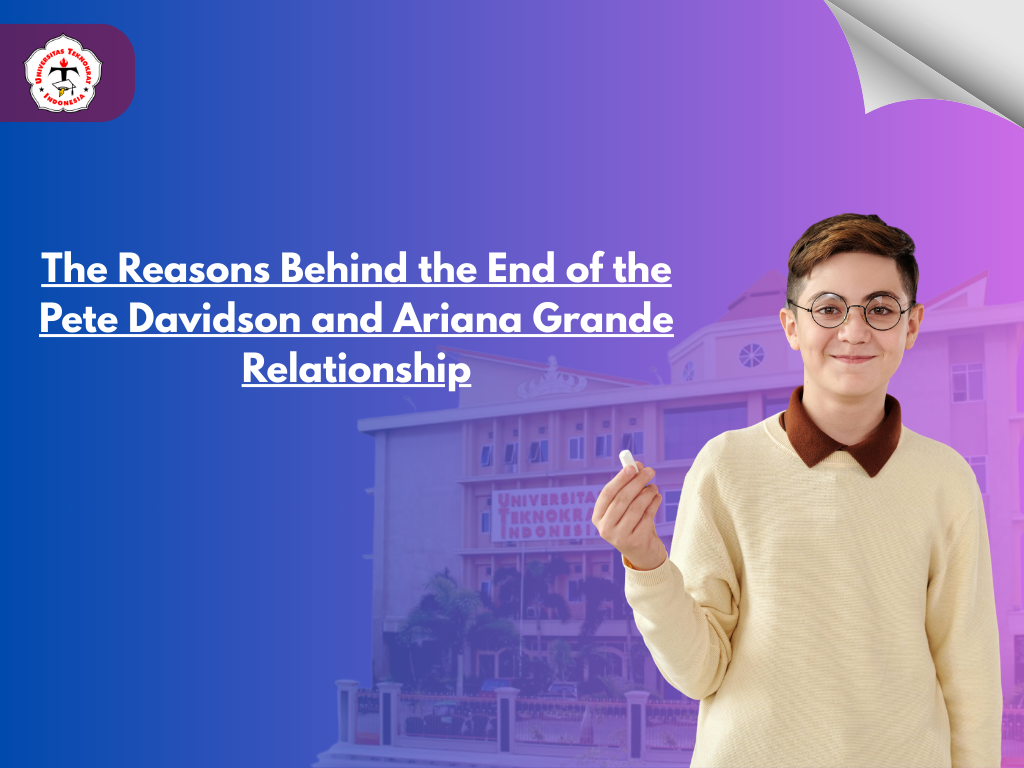 UNIVERSITAS TEKNOKRAT INDONESIA

The Reasons Behind the End of the Pete Davidson and Ariana Grande Relationship

UNIVERSITAS TEKNOKRAT INDONESIA